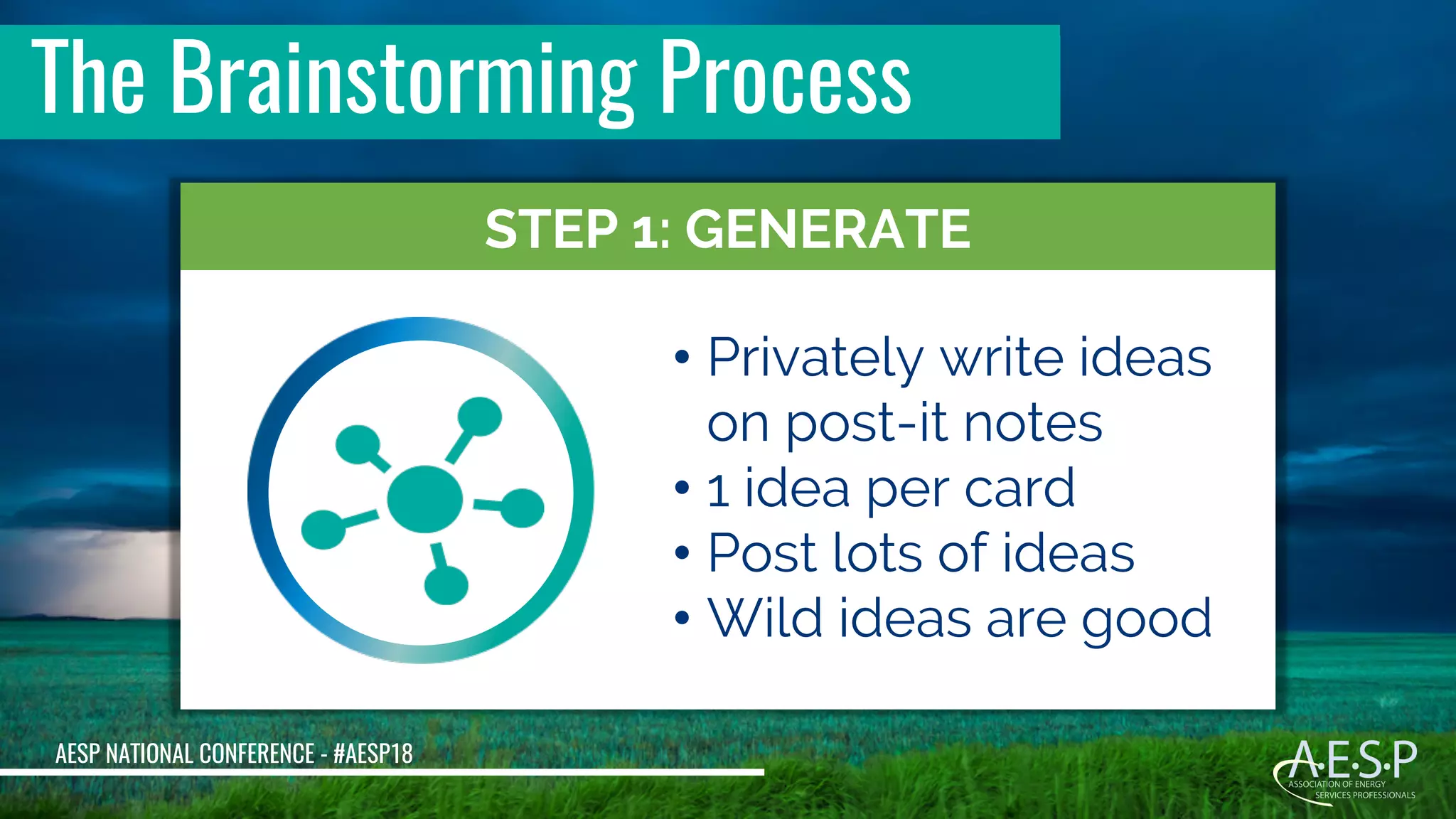 The Brainstorming Process

STEP 1: GENERATE

• Privately write ideas on post-it notes
• 1 idea per card
• Post lots of ideas
• Wild ideas are good

AESP NATIONAL CONFERENCE - #AESP18

A·E·S·P
ASSOCIATION OF ENERGY SERVICES PROFESSIONALS